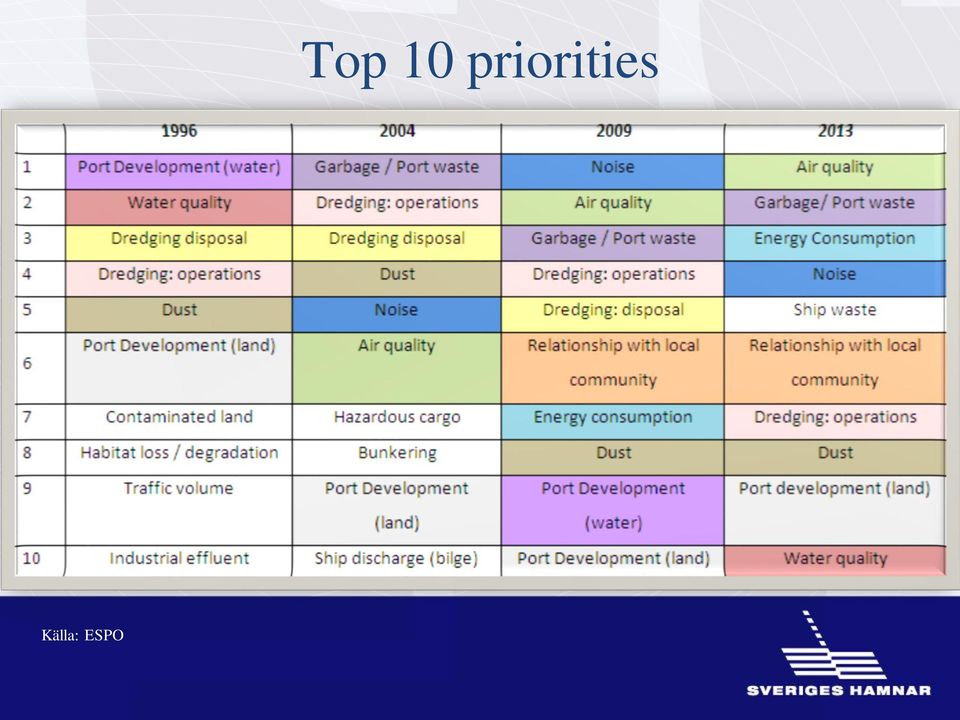 Top 10 priorities

|  | 1996 | 2004 | 2009 | 2013 |
|---|---|---|---|---|
| 1 | Port Development (water) | Garbage / Port waste | Noise | Air quality |
| 2 | Water quality | Dredging: operations | Air quality | Garbage/ Port waste |
| 3 | Dredging disposal | Dredging disposal | Garbage / Port waste | Energy Consumption |
| 4 | Dredging: operations | Dust | Dredging: operations | Noise |
| 5 | Dust | Noise | Dredging: disposal | Ship waste |
| 6 | Port Development (land) | Air quality | Relationship with local community | Relationship with local community |
| 7 | Contaminated land | Hazardous cargo | Energy consumption | Dredging: operations |
| 8 | Habitat loss / degradation | Bunkering | Dust | Dust |
| 9 | Traffic volume | Port Development (land) | Port Development (water) | Port development (land) |
| 10 | Industrial effluent | Ship discharge (bilge) | Port Development (land) | Water quality |

Källa: ESPO

SVERIGES HAMNAR